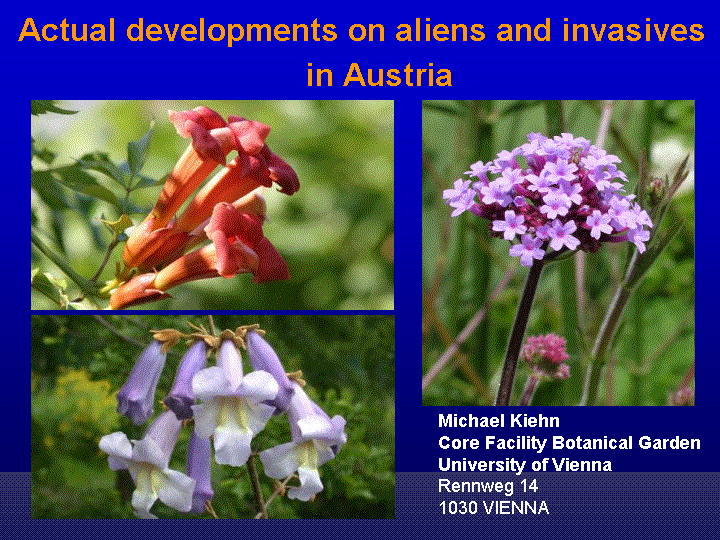 Actual developments on aliens and invasives in Austria

Michael Kiehn
Core Facility Botanical Garden
University of Vienna
Rennweg 14
1030 VIENNA